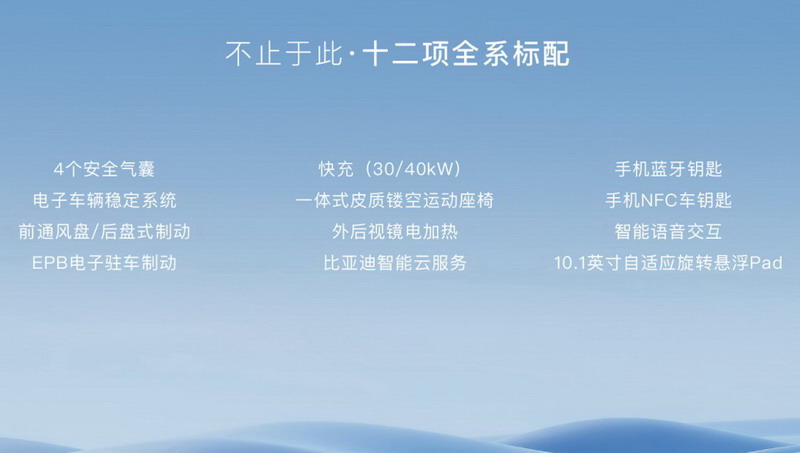 不止于此·十二项全系标配

4个安全气囊
电子车辆稳定系统
前通风盘/后盘式制动
EPB电子驻车制动

快充（30/40kW）
一体式皮质镂空运动座椅
外后视镜电加热
比亚迪智能云服务

手机蓝牙钥匙
手机NFC车钥匙
智能语音交互
10.1英寸自适应旋转悬浮Pad